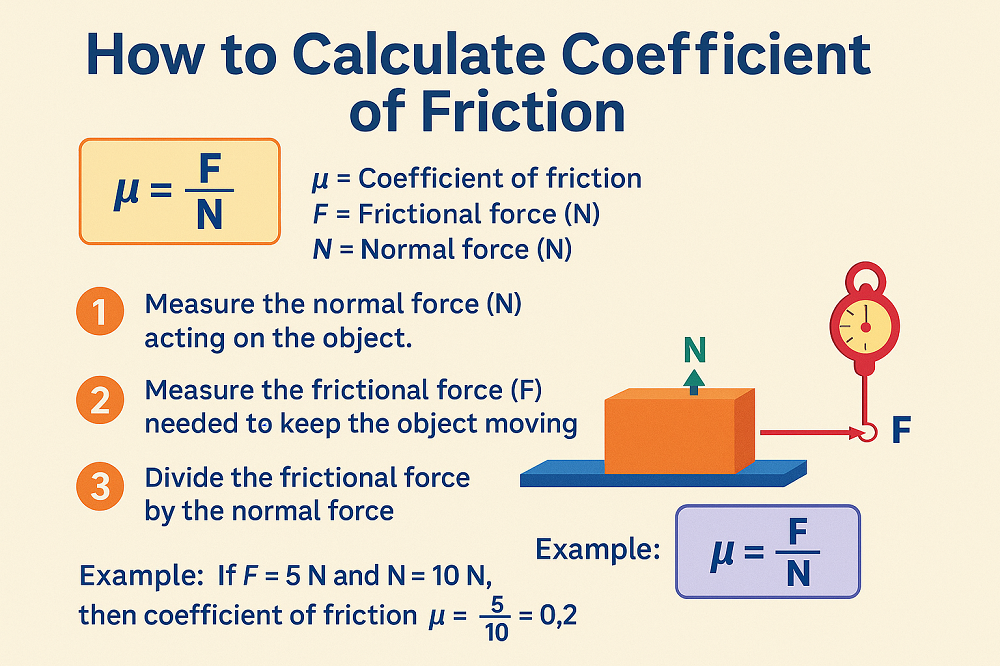 How to Calculate Coefficient of Friction

$\mu = \frac{F}{N}$

$\mu$ = Coefficient of friction
$F$ = Frictional force (N)
$N$ = Normal force (N)

1 Measure the normal force (N) acting on the object.

2 Measure the frictional force (F) needed to keep the object moving

3 Divide the frictional force by the normal force

N

F

Example: $\mu = \frac{F}{N}$

Example: If $F$ = 5 N and N = 10 N, then coefficient of friction $\mu = \frac{5}{10} = 0{,}2$